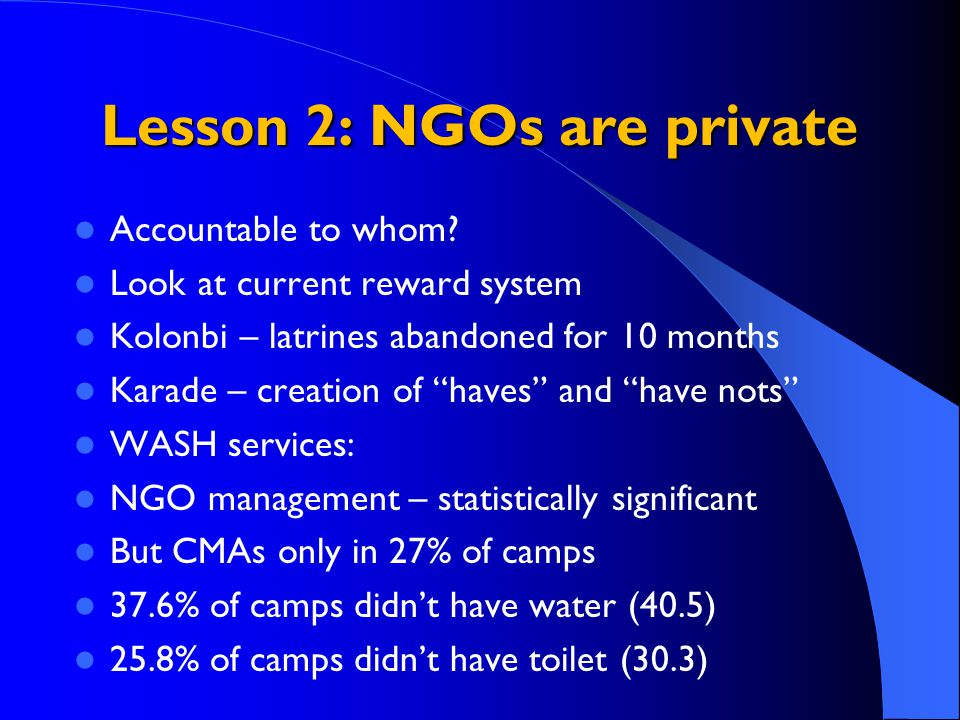 Lesson 2: NGOs are private

- Accountable to whom?
- Look at current reward system
- Kolonbi – latrines abandoned for 10 months
- Karade – creation of “haves” and “have nots”
- WASH services:
- NGO management – statistically significant
- But CMAs only in 27% of camps
- 37.6% of camps didn’t have water (40.5)
- 25.8% of camps didn’t have toilet (30.3)